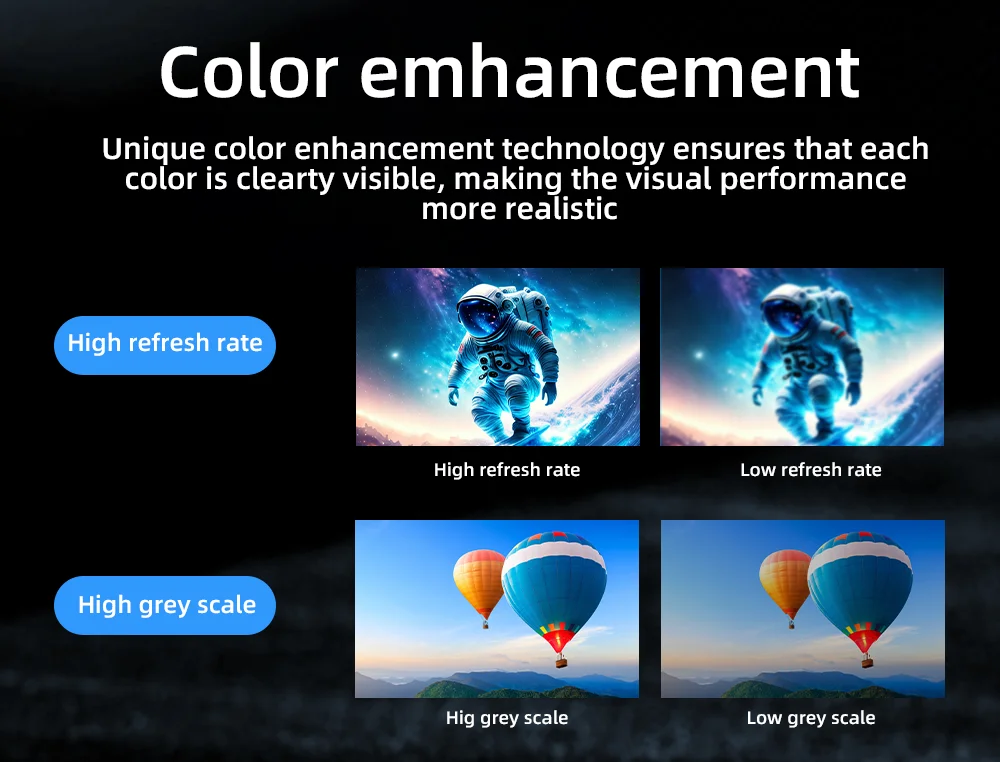 Color emhancement

Unique color enhancement technology ensures that each color is clearty visible, making the visual performance more realistic

High refresh rate

High refresh rate

Low refresh rate

High grey scale

Hig grey scale

Low grey scale